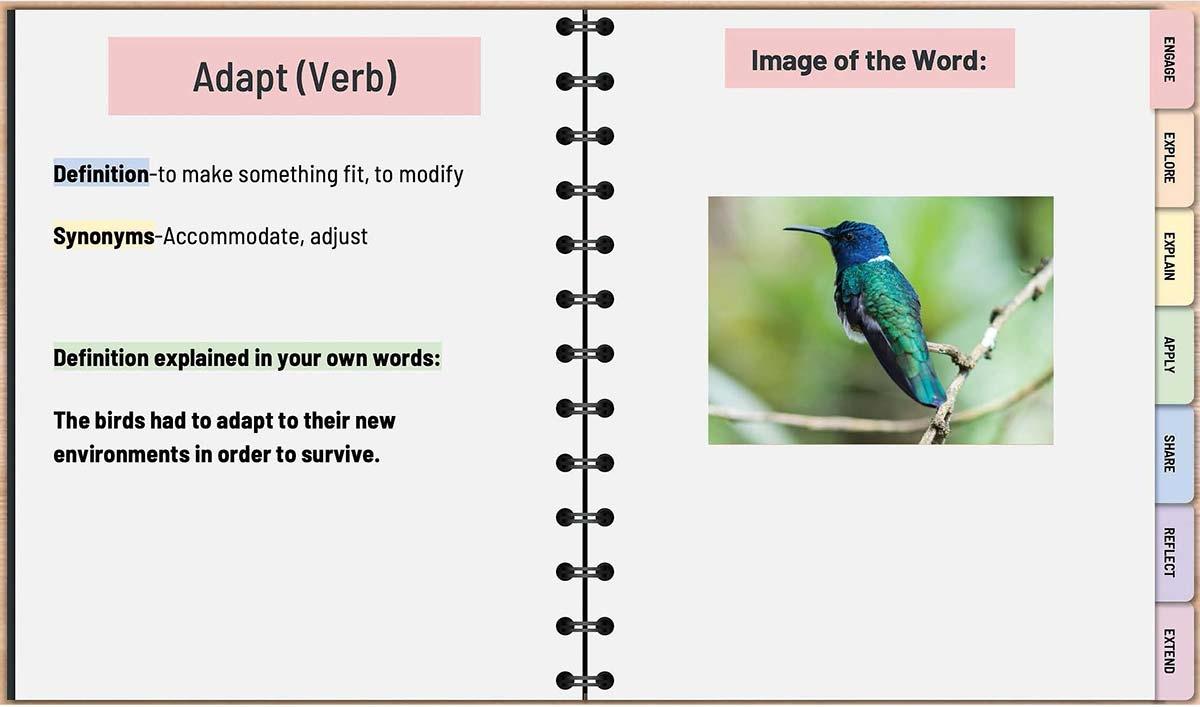 Adapt (Verb)

Definition-to make something fit, to modify

Synonyms-Accommodate, adjust

Definition explained in your own words:

The birds had to adapt to their new environments in order to survive.

Image of the Word:

ENGAGE

EXPLORE

EXPLAIN

APPLY

SHARE

REFLECT

EXTEND